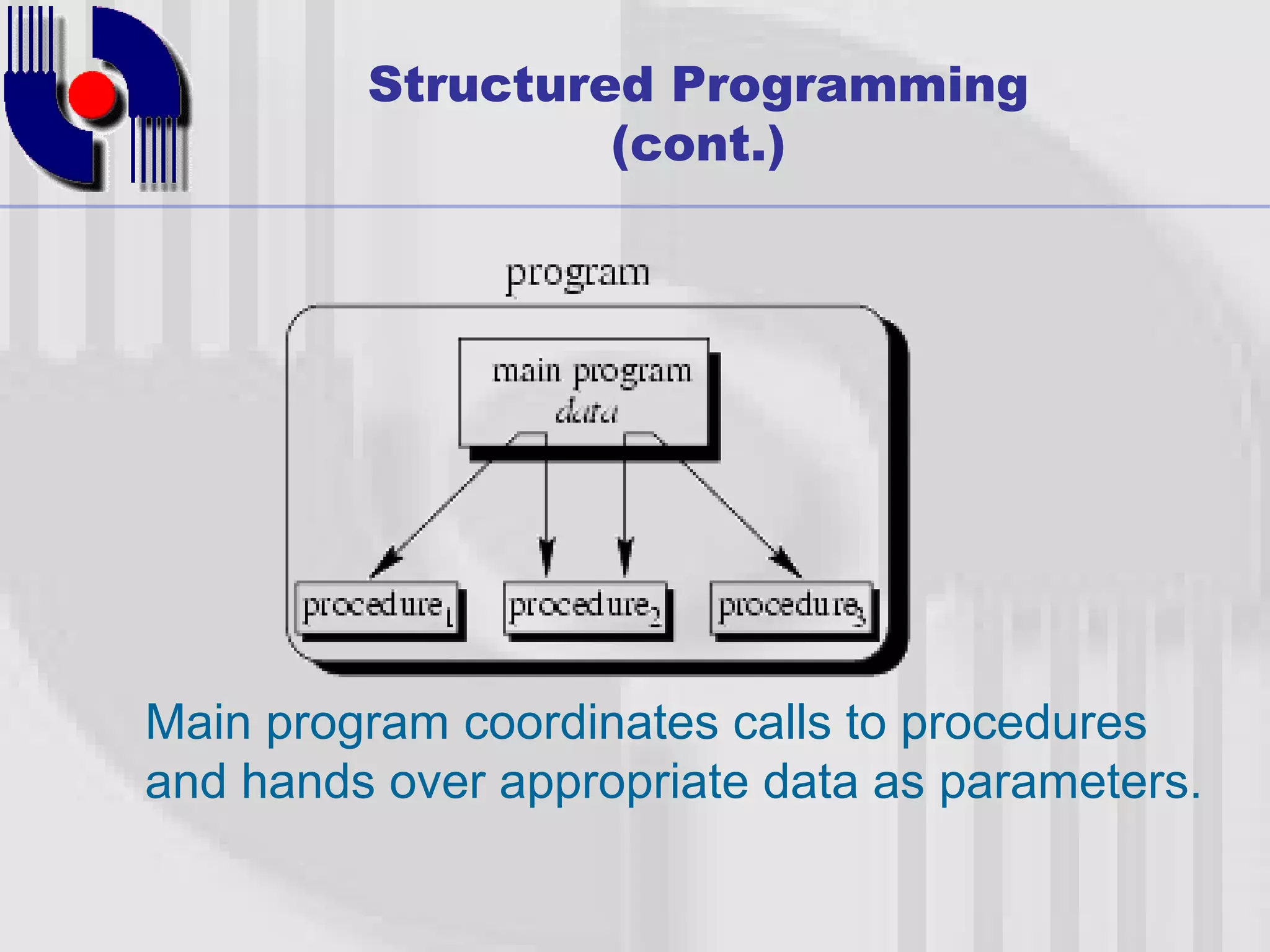 Structured Programming (cont.)

program

main program
data

procedure$_1$

procedure$_2$

procedure$_3$

Main program coordinates calls to procedures and hands over appropriate data as parameters.